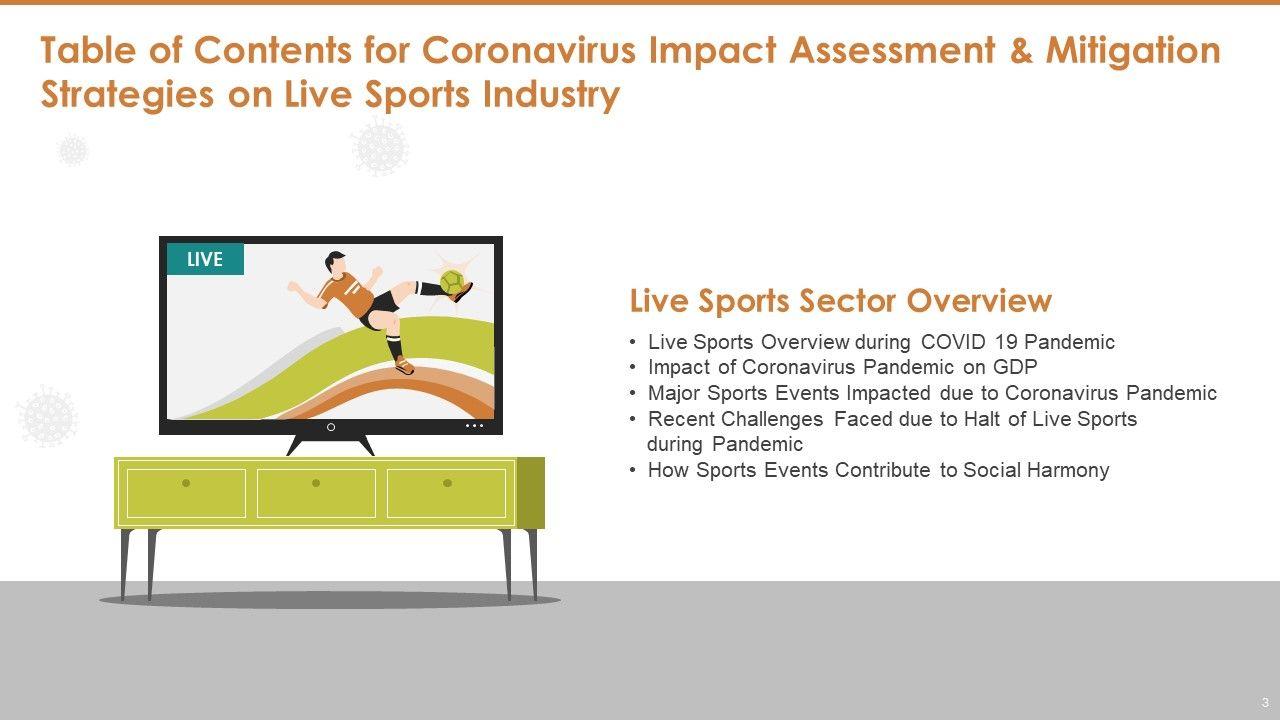 Table of Contents for Coronavirus Impact Assessment & Mitigation Strategies on Live Sports Industry

LIVE

Live Sports Sector Overview

• Live Sports Overview during COVID 19 Pandemic
• Impact of Coronavirus Pandemic on GDP
• Major Sports Events Impacted due to Coronavirus Pandemic
• Recent Challenges Faced due to Halt of Live Sports during Pandemic
• How Sports Events Contribute to Social Harmony

3